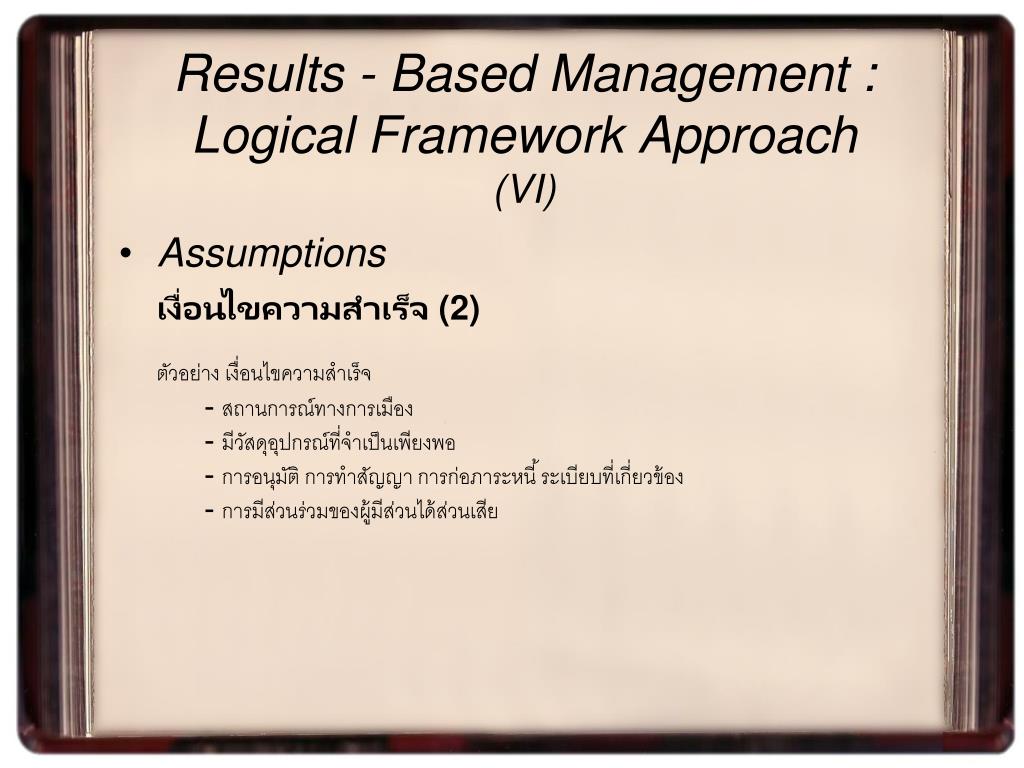 Results - Based Management : Logical Framework Approach (VI)

• Assumptions

เงื่อนไขความสำเร็จ (2)

ตัวอย่าง เงื่อนไขความสำเร็จ

- สถานการณ์ทางการเมือง
- มีวัสดุอุปกรณ์ที่จำเป็นเพียงพอ
- การอนุมัติ การทำสัญญา การก่อภาระหนี้ ระเบียบที่เกี่ยวข้อง
- การมีส่วนร่วมของผู้มีส่วนได้ส่วนเสีย